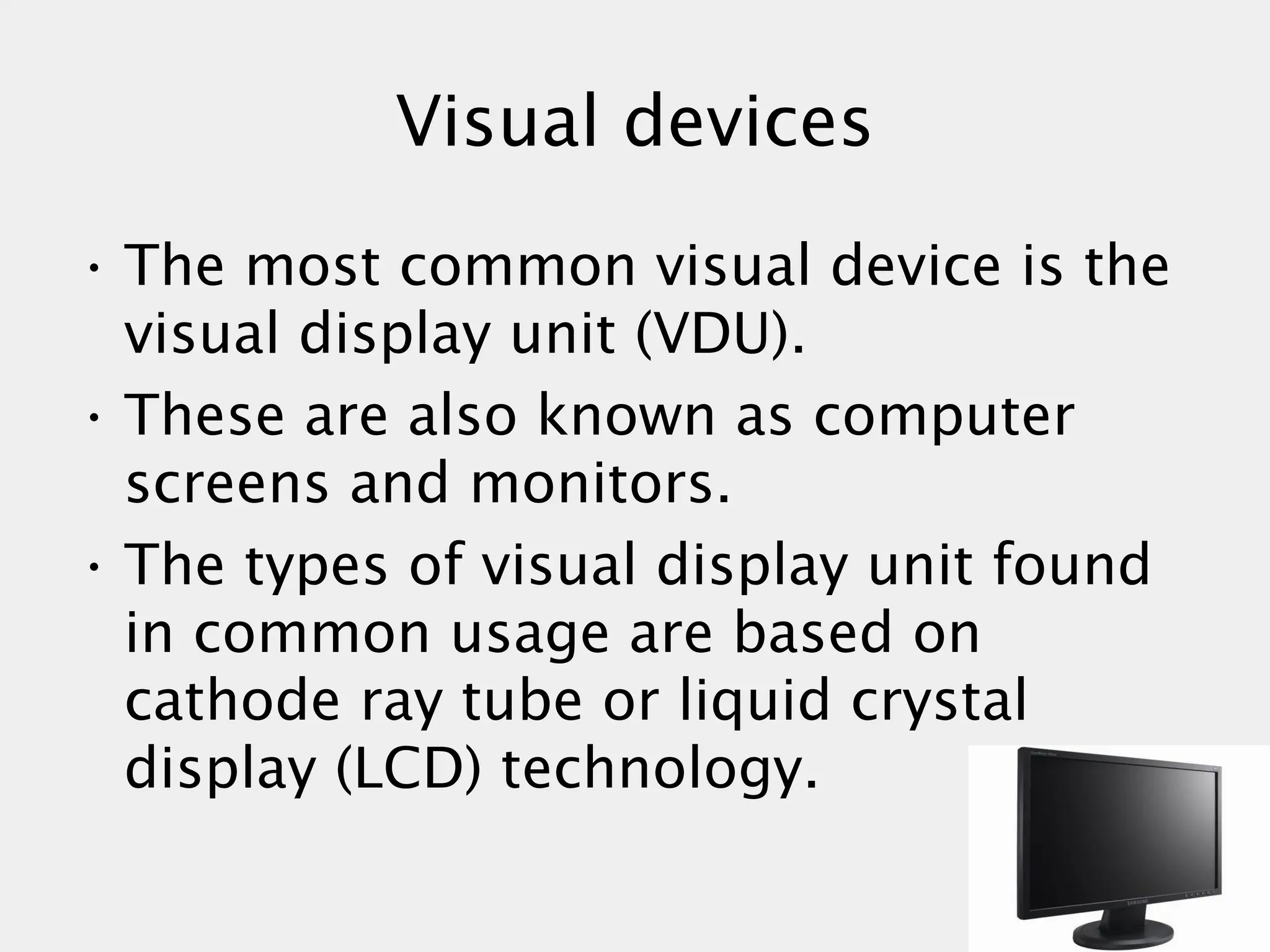 Visual devices

• The most common visual device is the visual display unit (VDU).

• These are also known as computer screens and monitors.

• The types of visual display unit found in common usage are based on cathode ray tube or liquid crystal display (LCD) technology.

SAMSUNG